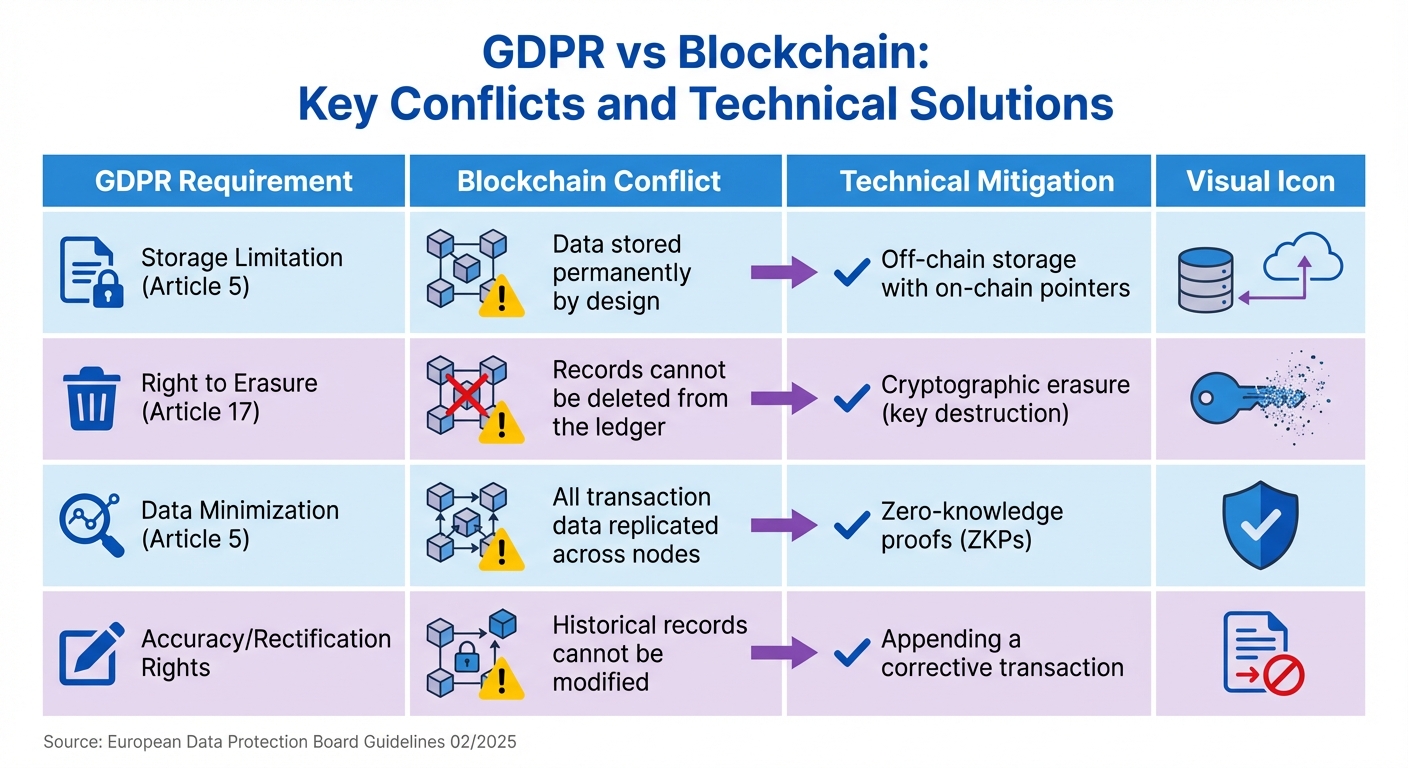 GDPR vs Blockchain:
Key Conflicts and Technical Solutions

| GDPR Requirement | Blockchain Conflict | Technical Mitigation | Visual Icon |
|---|---|---|---|
| Storage Limitation (Article 5) | Data stored permanently by design | Off-chain storage with on-chain pointers | |
| Right to Erasure (Article 17) | Records cannot be deleted from the ledger | Cryptographic erasure (key destruction) | |
| Data Minimization (Article 5) | All transaction data replicated across nodes | Zero-knowledge proofs (ZKPs) | |
| Accuracy/Rectification Rights | Historical records cannot be modified | Appending a corrective transaction | |

Source: European Data Protection Board Guidelines 02/2025